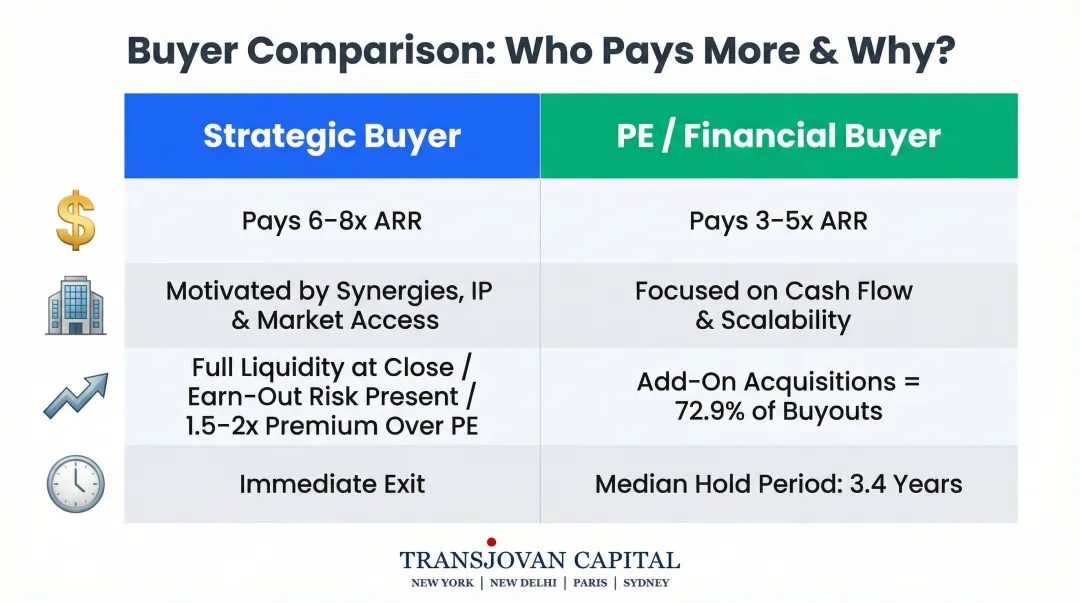 Buyer Comparison: Who Pays More & Why?

| Strategic Buyer | PE / Financial Buyer |
|---|---|
| Pays 6-8x ARR | Pays 3-5x ARR |
| Motivated by Synergies, IP & Market Access | Focused on Cash Flow & Scalability |
| Full Liquidity at Close / Earn-Out Risk Present / 1.5-2x Premium Over PE | Add-On Acquisitions = 72.9% of Buyouts |
| Immediate Exit | Median Hold Period: 3.4 Years |

TRANSJOVAN CAPITAL
NEW YORK | NEW DELHI | PARIS | SYDNEY